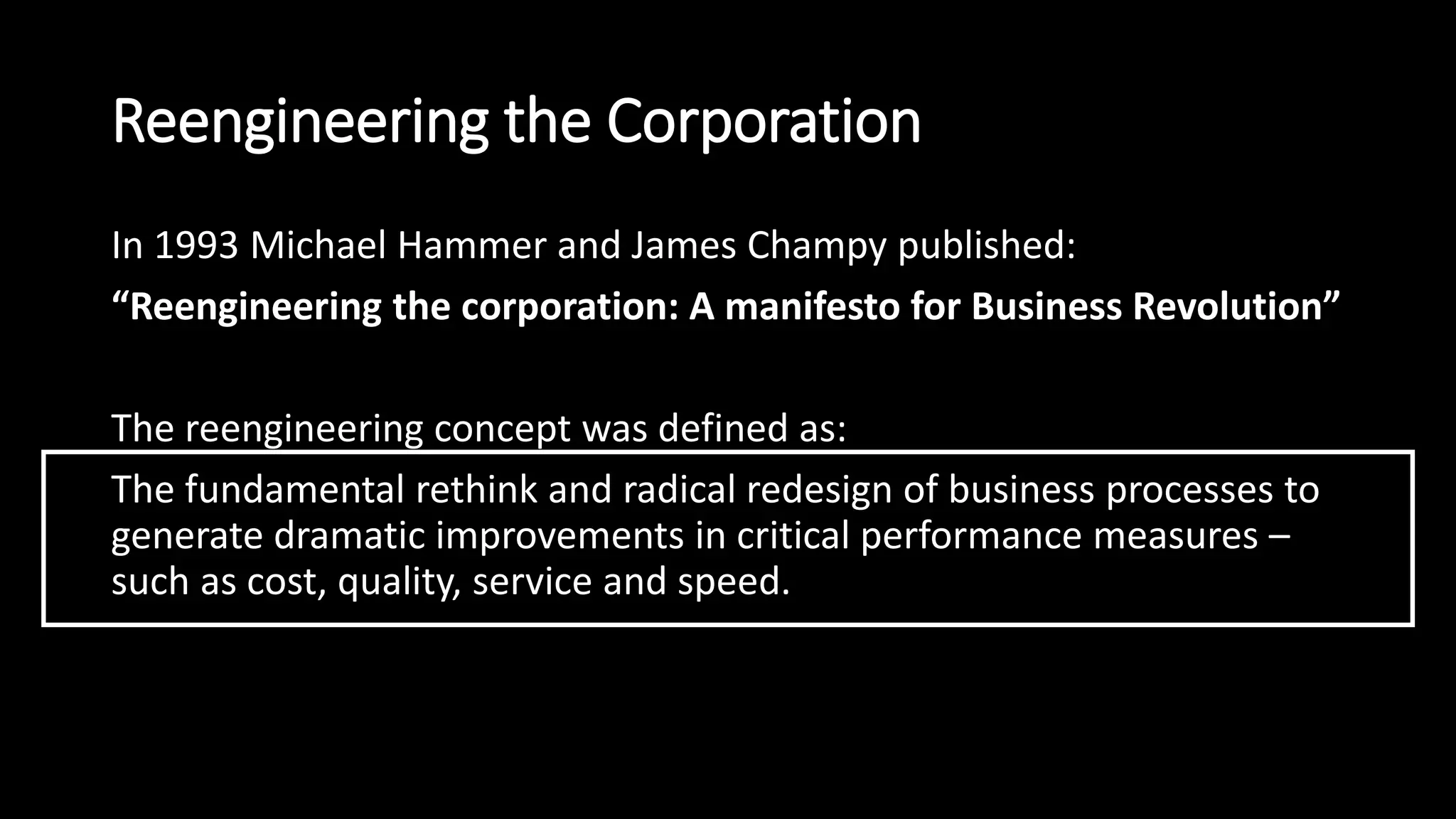 Reengineering the Corporation

In 1993 Michael Hammer and James Champy published:

“Reengineering the corporation: A manifesto for Business Revolution”

The reengineering concept was defined as:

The fundamental rethink and radical redesign of business processes to generate dramatic improvements in critical performance measures – such as cost, quality, service and speed.